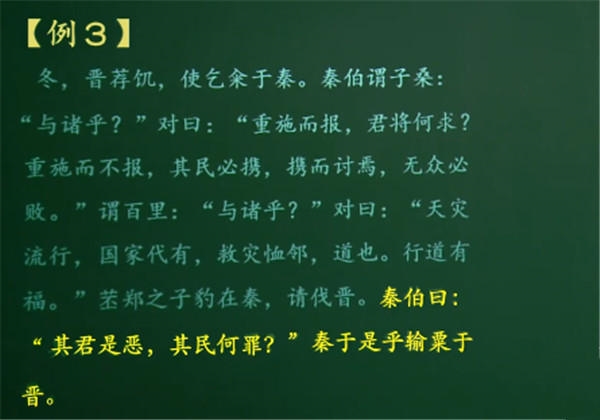 【例3】

冬，晋荐饥，使乞籴于秦。秦伯谓子桑：“与诸乎？”对曰：“重施而报，君将何求？重施而不报，其民必携，携而讨焉，无众必败。”谓百里：“与诸乎？”对曰：“天灾流行，国家代有，救灾恤邻，道也。行道有福。”丕郑之子豹在秦，请伐晋。秦伯曰：“其君是恶，其民何罪？”秦于是乎输粟于晋。